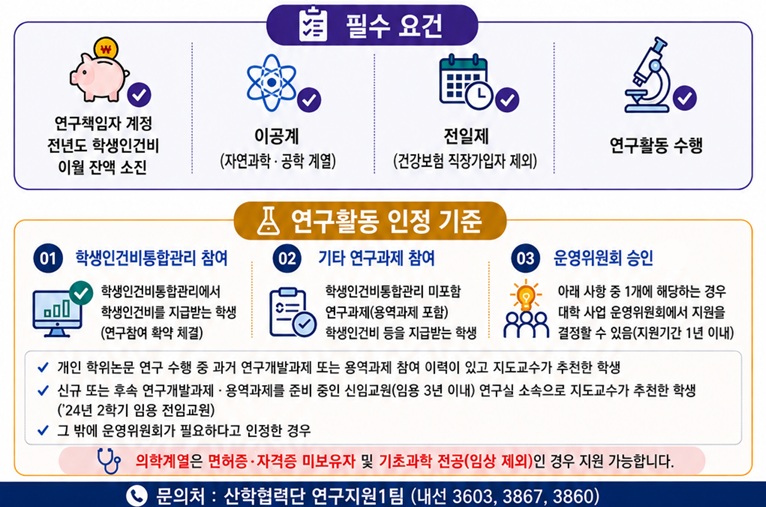 필수 요건

₩

연구책임자 계정 전년도 학생인건비 이월 잔액 소진

이공계 (자연과학 · 공학 계열)

전일제 (건강보험 직장가입자 제외)

연구활동 수행

연구활동 인정 기준

01 학생인건비통합관리 참여

학생인건비통합관리에서 학생인건비를 지급받는 학생 (연구참여 확약 체결)

02 기타 연구과제 참여

학생인건비통합관리 미포함 연구과제(용역과제 포함) 학생인건비 등을 지급받는 학생

03 운영위원회 승인

아래 사항 중 1개에 해당하는 경우 대학 사업 운영위원회에서 지원을 결정할 수 있음(지원기간 1년 이내)

✓ 개인 학위논문 연구 수행 중 과거 연구개발과제 또는 용역과제 참여 이력이 있고 지도교수가 추천한 학생

✓ 신규 또는 후속 연구개발과제 · 용역과제를 준비 중인 신임교원(임용 3년 이내) 연구실 소속으로 지도교수가 추천한 학생 ('24년 2학기 임용 전임교원)

✓ 그 밖에 운영위원회가 필요하다고 인정한 경우

의학계열은 면허증·자격증 미보유자 및 기초과학 전공(임상 제외)인 경우 지원 가능합니다.

문의처 : 산학협력단 연구지원1팀 (내선 3603, 3867, 3860)